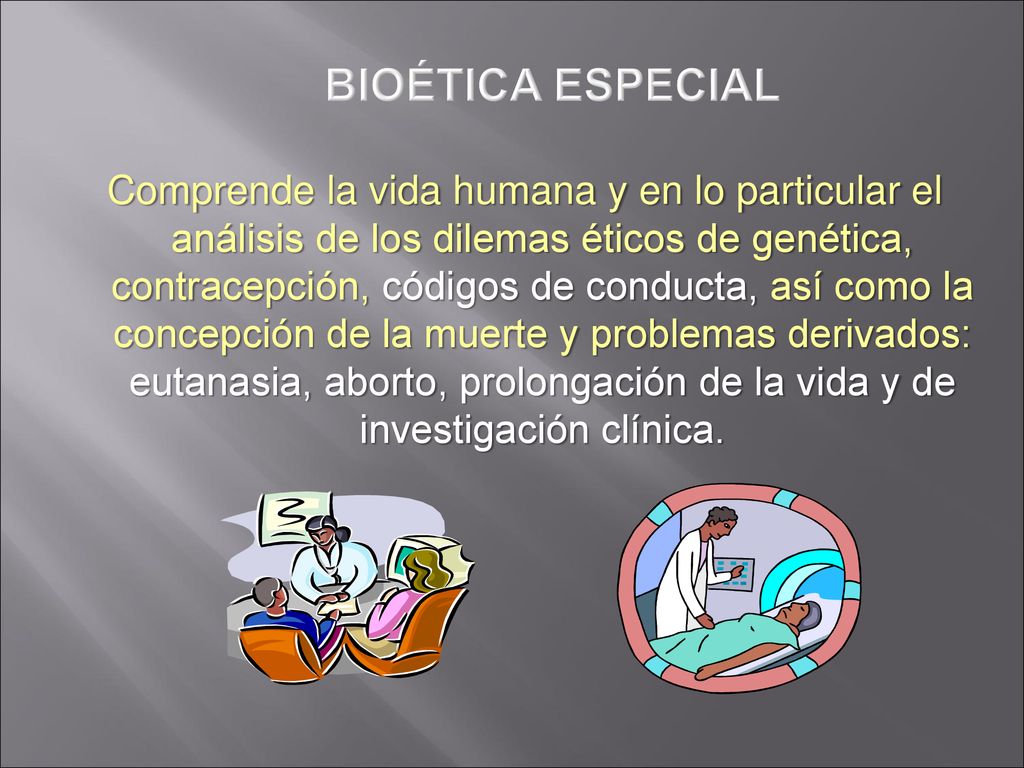 BIOÉTICA ESPECIAL

Comprende la vida humana y en lo particular el análisis de los dilemas éticos de genética, contracepción, códigos de conducta, así como la concepción de la muerte y problemas derivados: eutanasia, aborto, prolongación de la vida y de investigación clínica.